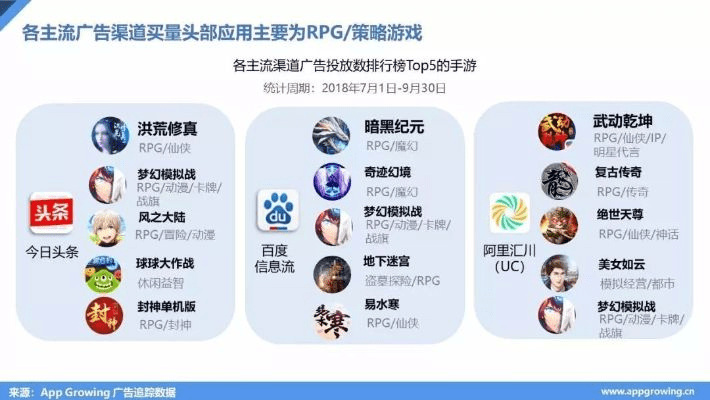 各主流广告渠道买量头部应用主要为RPG/策略游戏

各主流渠道广告投放数排行榜Top5的手游

统计周期：2018年7月1日-9月30日

头条

今日头条

洪荒修真
RPG/仙侠

梦幻模拟战
RPG/动漫/卡牌/战旗

风之大陆
RPG/冒险/动漫

球球大作战
休闲益智

封神单机版
RPG/封神

du

百度信息流

暗黑纪元
RPG/魔幻

奇迹幻境
RPG/魔幻

梦幻模拟战
RPG/动漫/卡牌/战旗

地下迷宫
盗墓探险/RPG

易水寒
RPG/仙侠

阿里汇川（UC）

武动乾坤
RPG/仙侠/IP/明星代言

复古传奇
RPG/传奇

绝世天尊
RPG/仙侠/神话

美女如云
模拟经营/都市

梦幻模拟战
RPG/动漫/卡牌/战旗

来源：App Growing 广告追踪数据

www.appgrowing.cn